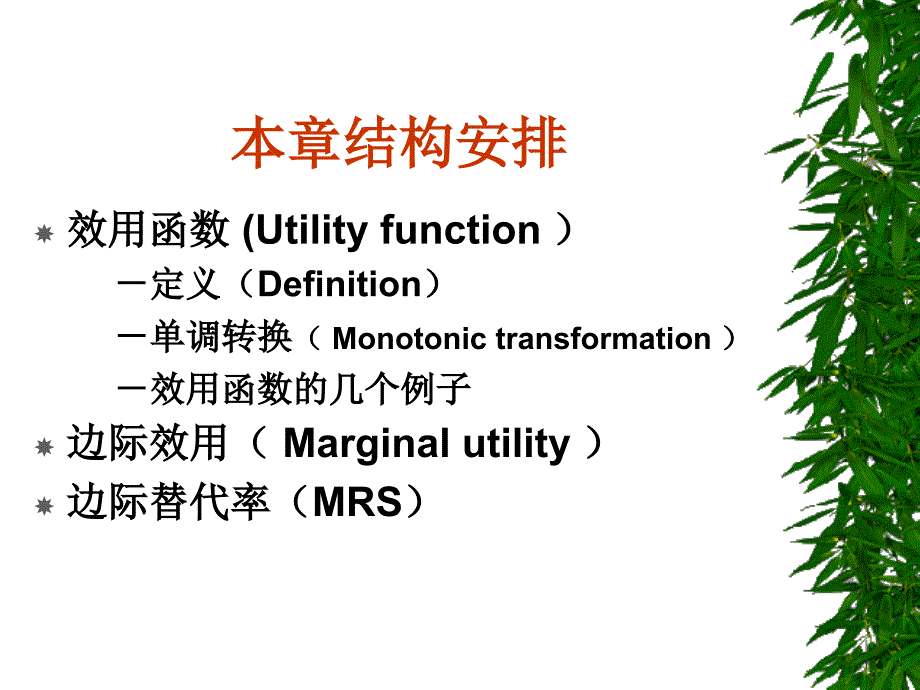 本章结构安排

效用函数 (Utility function ）

－定义（Definition）

－单调转换（ Monotonic transformation ）

－效用函数的几个例子

边际效用（ Marginal utility ）

边际替代率（MRS）